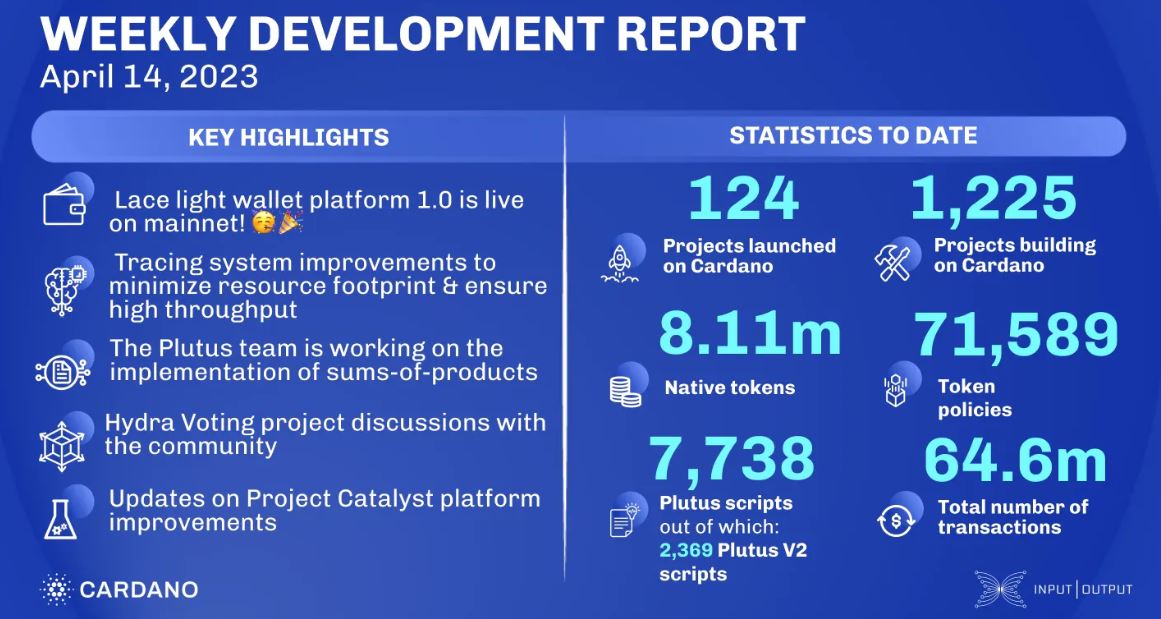 WEEKLY DEVELOPMENT REPORT
April 14, 2023

KEY HIGHLIGHTS

Lace light wallet platform 1.0 is live on mainnet! 🥳🎉

Tracing system improvements to minimize resource footprint & ensure high throughput

The Plutus team is working on the implementation of sums-of-products

Hydra Voting project discussions with the community

Updates on Project Catalyst platform improvements

CARDANO

STATISTICS TO DATE

124
Projects launched on Cardano

1,225
Projects building on Cardano

8.11m
Native tokens

71,589
Token policies

7,738
Plutus scripts out of which: 2,369 Plutus V2 scripts

64.6m
Total number of transactions

INPUT | OUTPUT